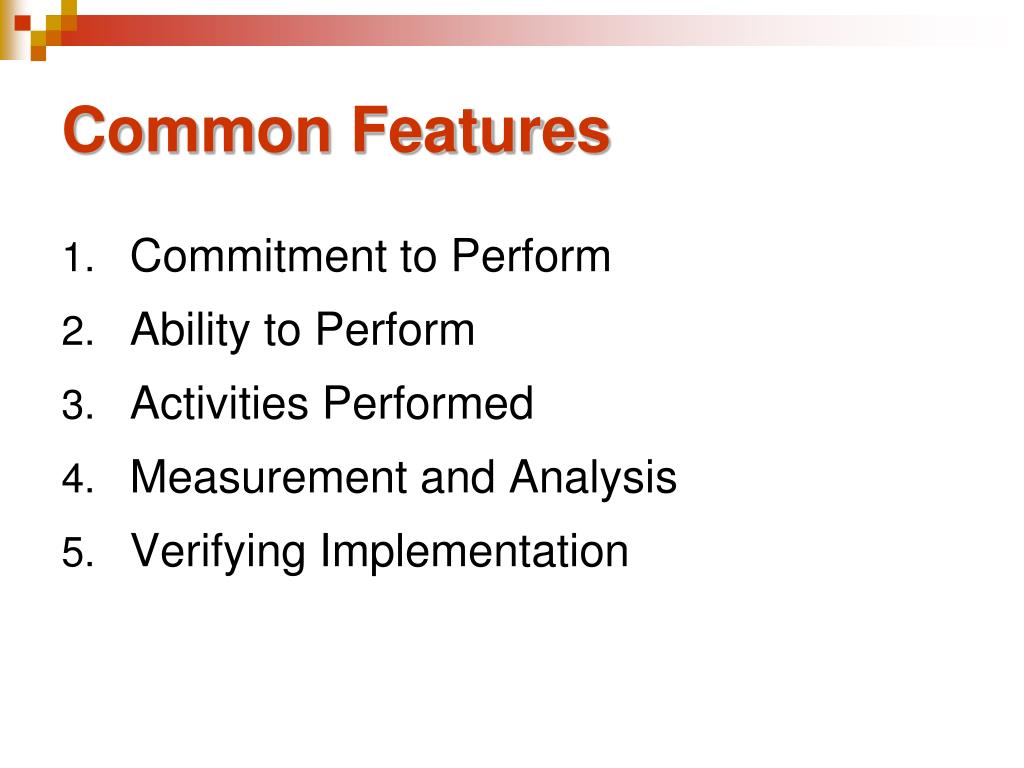 Common Features

1. Commitment to Perform
2. Ability to Perform
3. Activities Performed
4. Measurement and Analysis
5. Verifying Implementation